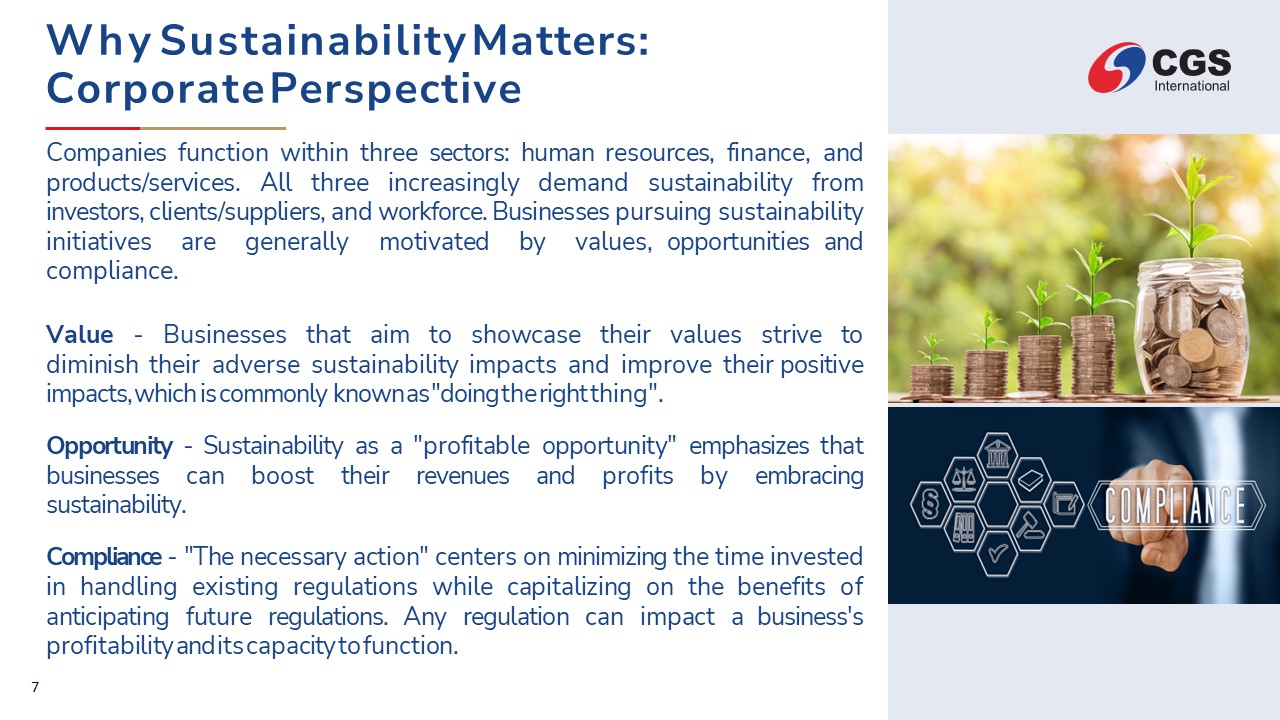 Why Sustainability Matters: Corporate Perspective

CGS International

Companies function within three sectors: human resources, finance, and products/services. All three increasingly demand sustainability from investors, clients/suppliers, and workforce. Businesses pursuing sustainability initiatives are generally motivated by values, opportunities and compliance.

Value - Businesses that aim to showcase their values strive to diminish their adverse sustainability impacts and improve their positive impacts, which is commonly known as "doing the right thing".

Opportunity - Sustainability as a "profitable opportunity" emphasizes that businesses can boost their revenues and profits by embracing sustainability.

Compliance - "The necessary action" centers on minimizing the time invested in handling existing regulations while capitalizing on the benefits of anticipating future regulations. Any regulation can impact a business's profitability and its capacity to function.

COMPLIANCE

7